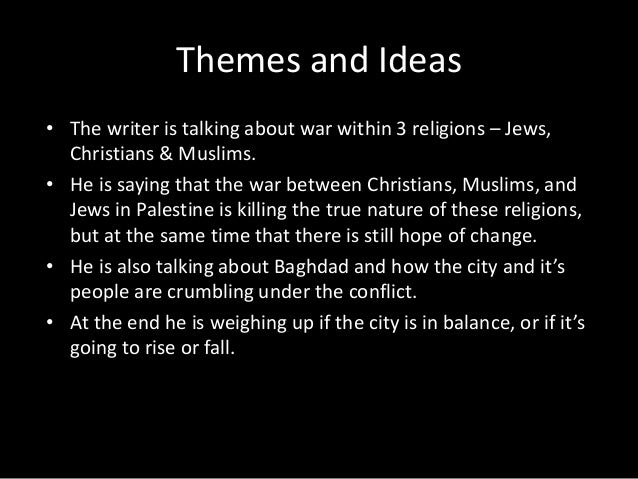 Themes and Ideas

• The writer is talking about war within 3 religions – Jews, Christians & Muslims.

• He is saying that the war between Christians, Muslims, and Jews in Palestine is killing the true nature of these religions, but at the same time that there is still hope of change.

• He is also talking about Baghdad and how the city and it's people are crumbling under the conflict.

• At the end he is weighing up if the city is in balance, or if it's going to rise or fall.